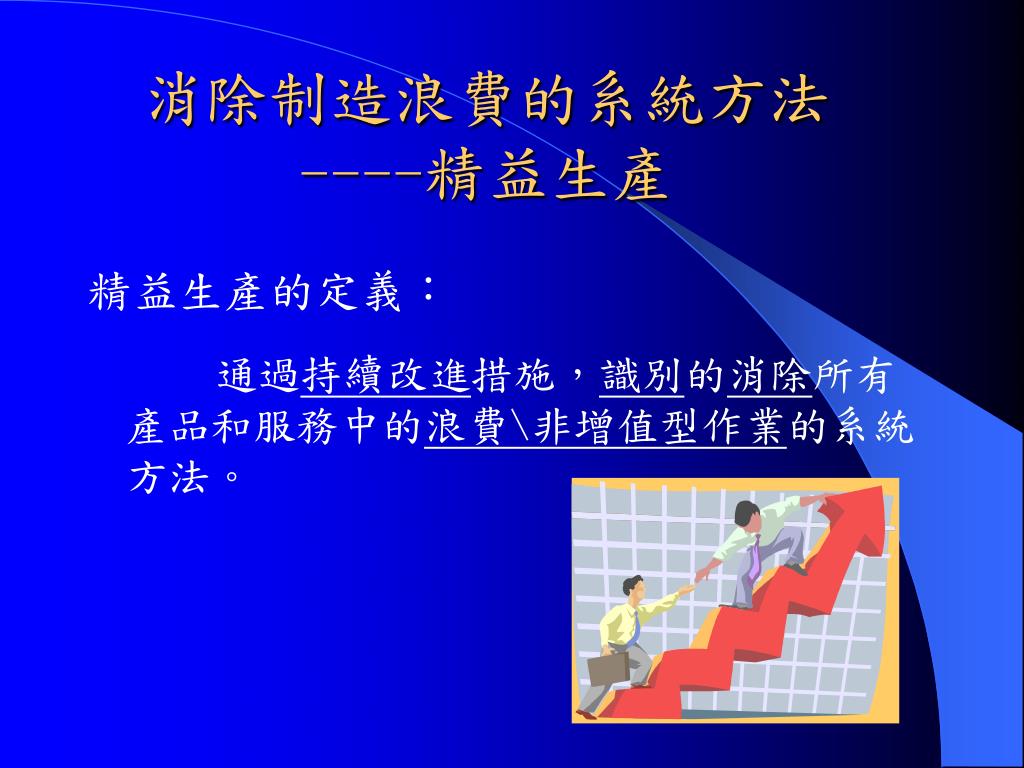 消除制造浪費的系統方法
----精益生產

精益生產的定義：

通過持續改進措施，識別的消除所有產品和服務中的浪費\非增值型作業的系統方法。